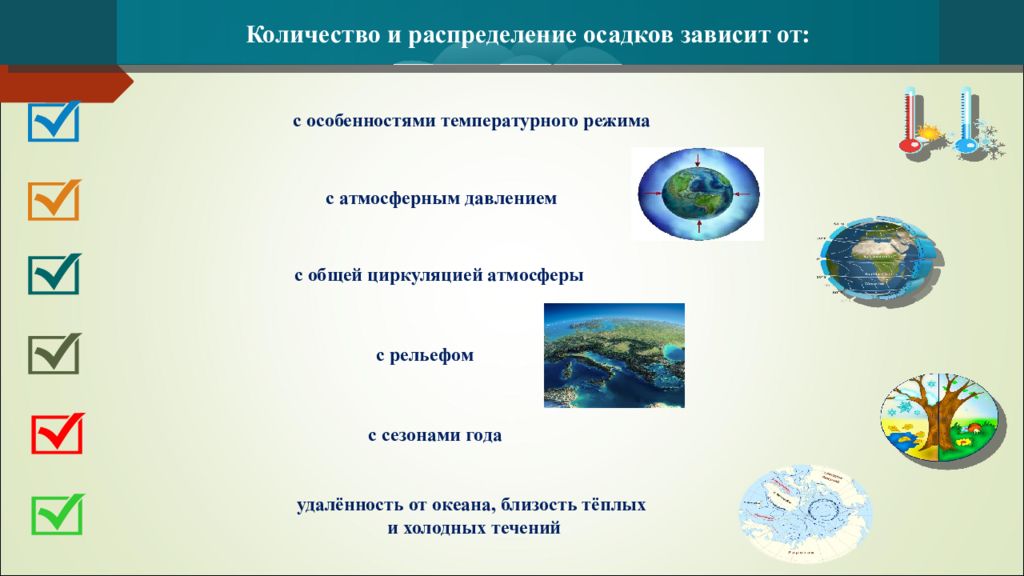 Количество и распределение осадков зависит от:

с особенностями температурного режима

с атмосферным давлением

с общей циркуляцией атмосферы

с рельефом

с сезонами года

удалённость от океана, близость тёплых и холодных течений